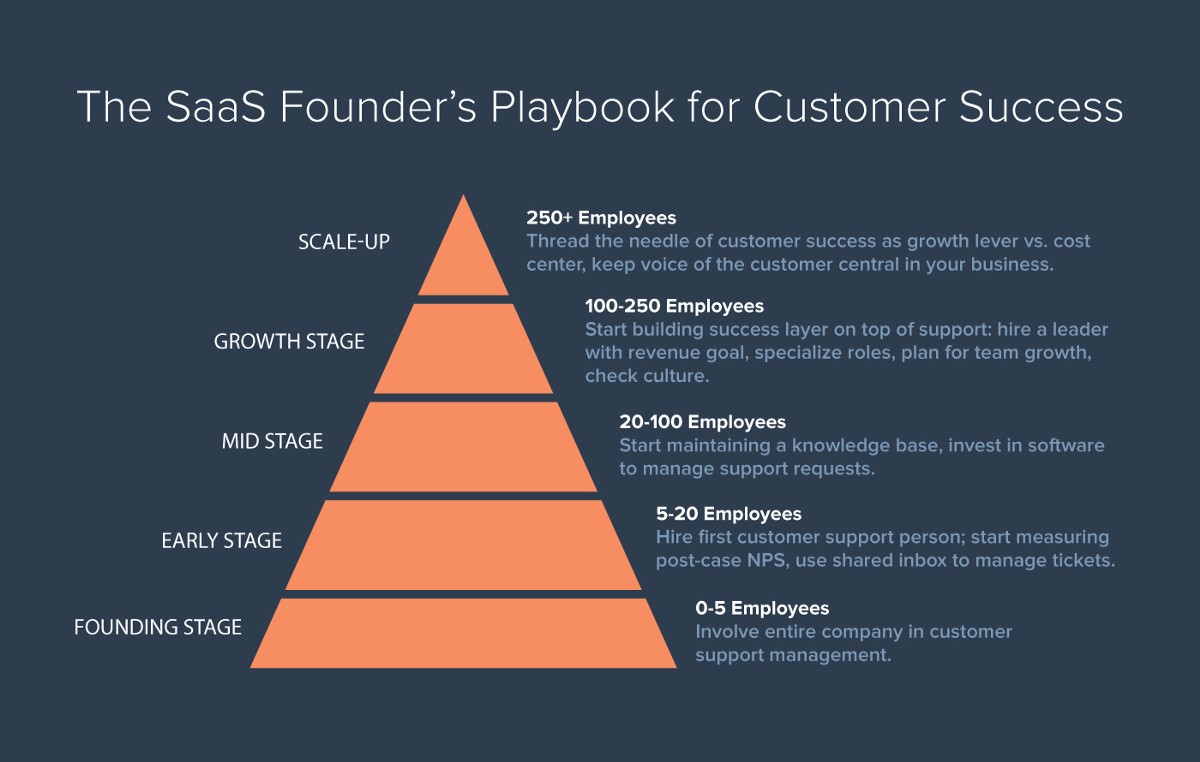 The SaaS Founder's Playbook for Customer Success

SCALE-UP

250+ Employees
Thread the needle of customer success as growth lever vs. cost center, keep voice of the customer central in your business.

GROWTH STAGE

100-250 Employees
Start building success layer on top of support: hire a leader with revenue goal, specialize roles, plan for team growth, check culture.

MID STAGE

20-100 Employees
Start maintaining a knowledge base, invest in software to manage support requests.

EARLY STAGE

5-20 Employees
Hire first customer support person; start measuring post-case NPS, use shared inbox to manage tickets.

FOUNDING STAGE

0-5 Employees
Involve entire company in customer support management.